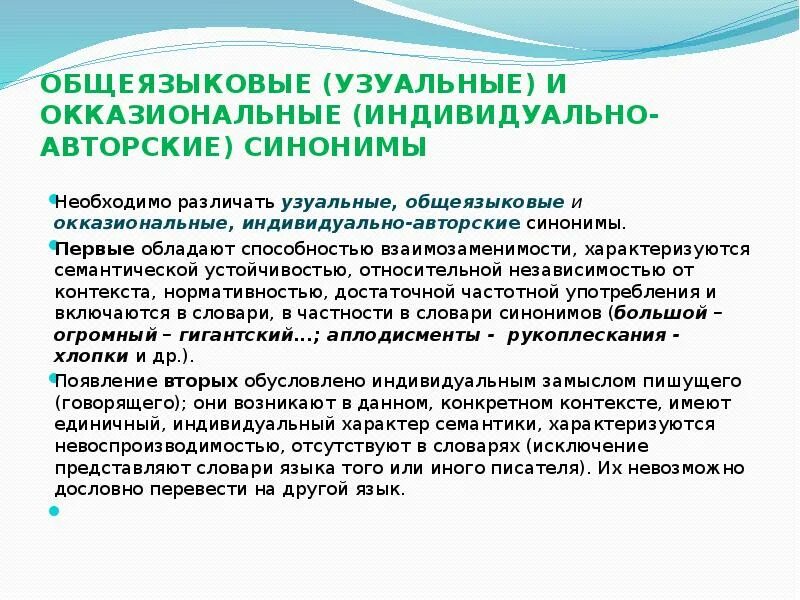 ОБЩЕЯЗЫКОВЫЕ (УЗУАЛЬНЫЕ) И ОККАЗИОНАЛЬНЫЕ (ИНДИВИДУАЛЬНО-АВТОРСКИЕ) СИНОНИМЫ

Необходимо различать узуальные, общеязыковые и окказиональные, индивидуально-авторские синонимы.

Первые обладают способностью взаимозаменимости, характеризуются семантической устойчивостью, относительной независимостью от контекста, нормативностью, достаточной частотной употребления и включаются в словари, в частности в словари синонимов (большой – огромный – гигантский...; аплодисменты - рукоплескания - хлопки и др.).

Появление вторых обусловлено индивидуальным замыслом пишущего (говорящего); они возникают в данном, конкретном контексте, имеют единичный, индивидуальный характер семантики, характеризуются невоспроизводимостью, отсутствуют в словарях (исключение представляют словари языка того или иного писателя). Их невозможно дословно перевести на другой язык.